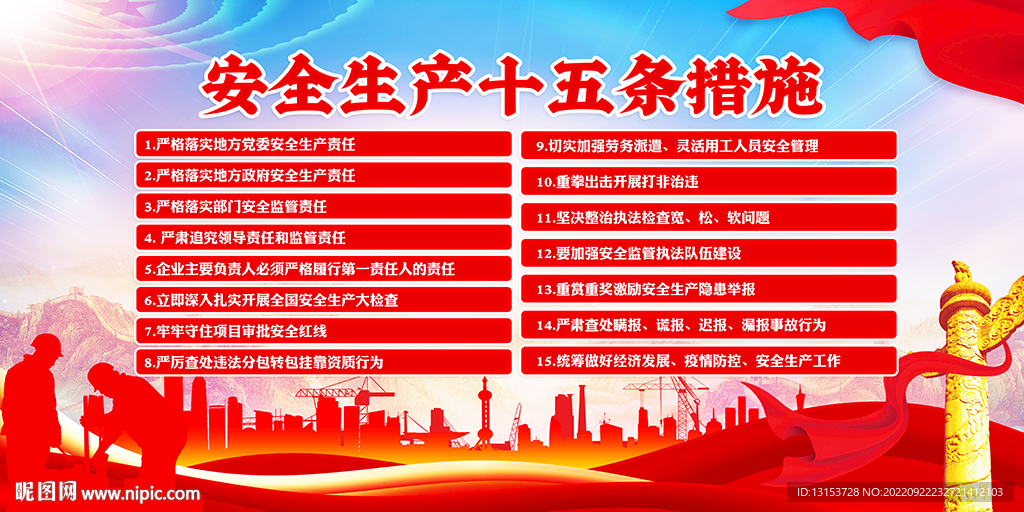 安全生产十五条措施

1.严格落实地方党委安全生产责任

2.严格落实地方政府安全生产责任

3.严格落实部门安全监管责任

4. 严肃追究领导责任和监管责任

5.企业主要负责人必须严格履行第一责任人的责任

6.立即深入扎实开展全国安全生产大检查

7.牢牢守住项目审批安全红线

8.严厉查处违法分包转包挂靠资质行为

9.切实加强劳务派遣、灵活用工人员安全管理

10.重拳出击开展打非治违

11.坚决整治执法检查宽、松、软问题

12.要加强安全监管执法队伍建设

13.重赏重奖激励安全生产隐患举报

14.严肃查处瞒报、谎报、迟报、漏报事故行为

15.统筹做好经济发展、疫情防控、安全生产工作

昵图网 www.nipic.com

ID:13153728 NO:20220922232721412103